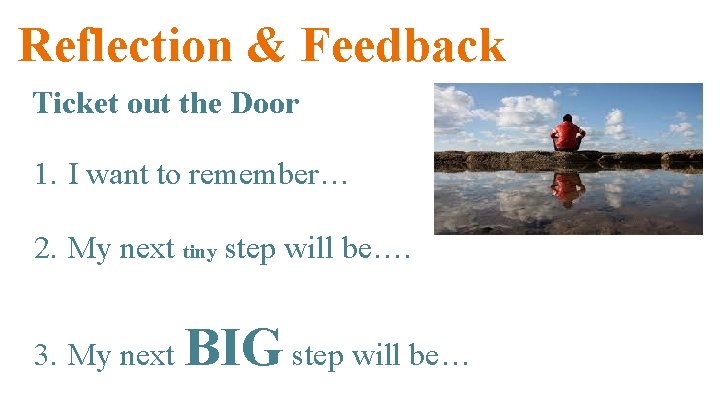 Reflection & Feedback

Ticket out the Door

1. I want to remember…

2. My next tiny step will be….

3. My next BIG step will be…